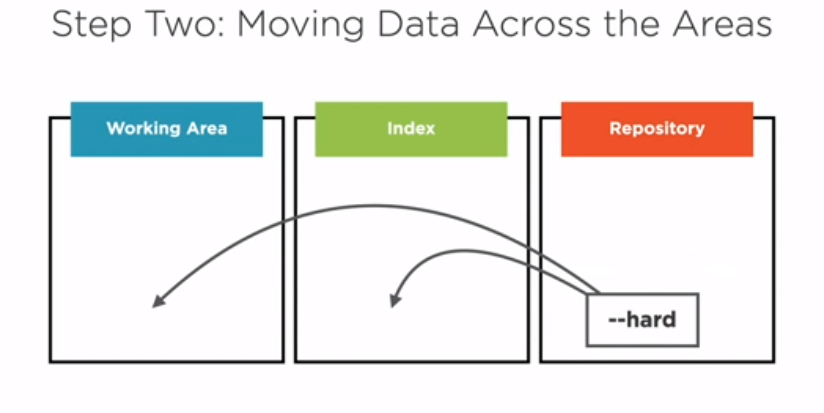 Step Two: Moving Data Across the Areas

Working Area

Index

Repository

--hard